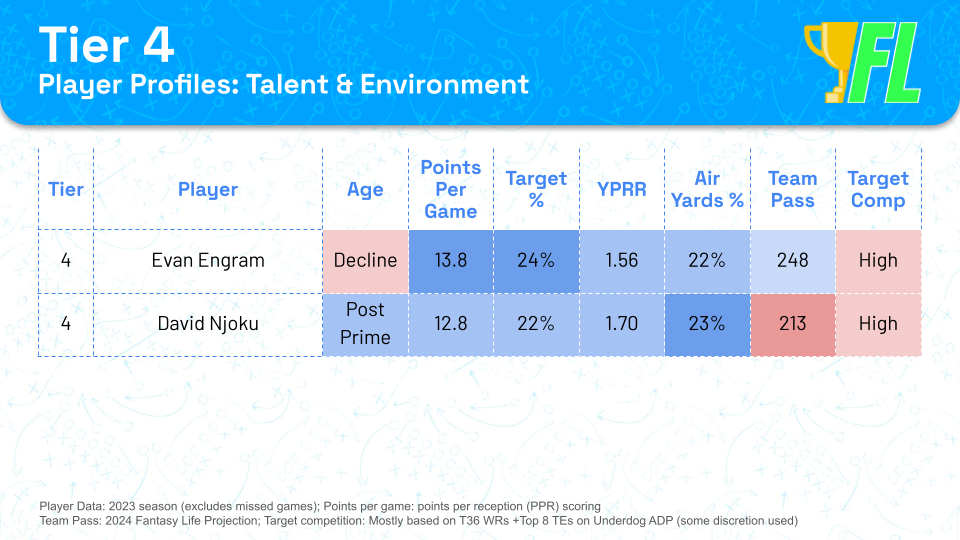 Tier 4
Player Profiles: Talent & Environment

FL

| Tier | Player | Age | Points Per Game | Target % | YPRR | Air Yards % | Team Pass | Target Comp |
|---|---|---|---|---|---|---|---|---|
| 4 | Evan Engram | Decline | 13.8 | 24% | 1.56 | 22% | 248 | High |
| 4 | David Njoku | Post Prime | 12.8 | 22% | 1.70 | 23% | 213 | High |

Player Data: 2023 season (excludes missed games); Points per game: points per reception (PPR) scoring
Team Pass: 2024 Fantasy Life Projection; Target competition: Mostly based on T36 WRs +Top 8 TEs on Underdog ADP (some discretion used)